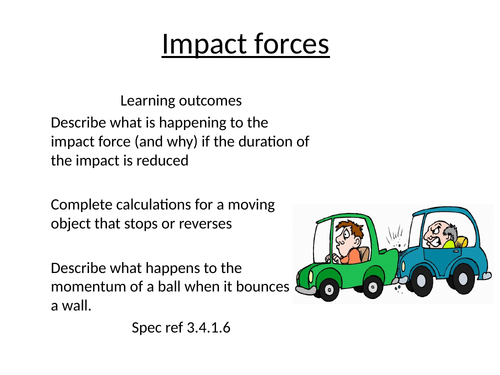 Impact forces

Learning outcomes

Describe what is happening to the impact force (and why) if the duration of the impact is reduced

Complete calculations for a moving object that stops or reverses

Describe what happens to the momentum of a ball when it bounces a wall.

Spec ref 3.4.1.6